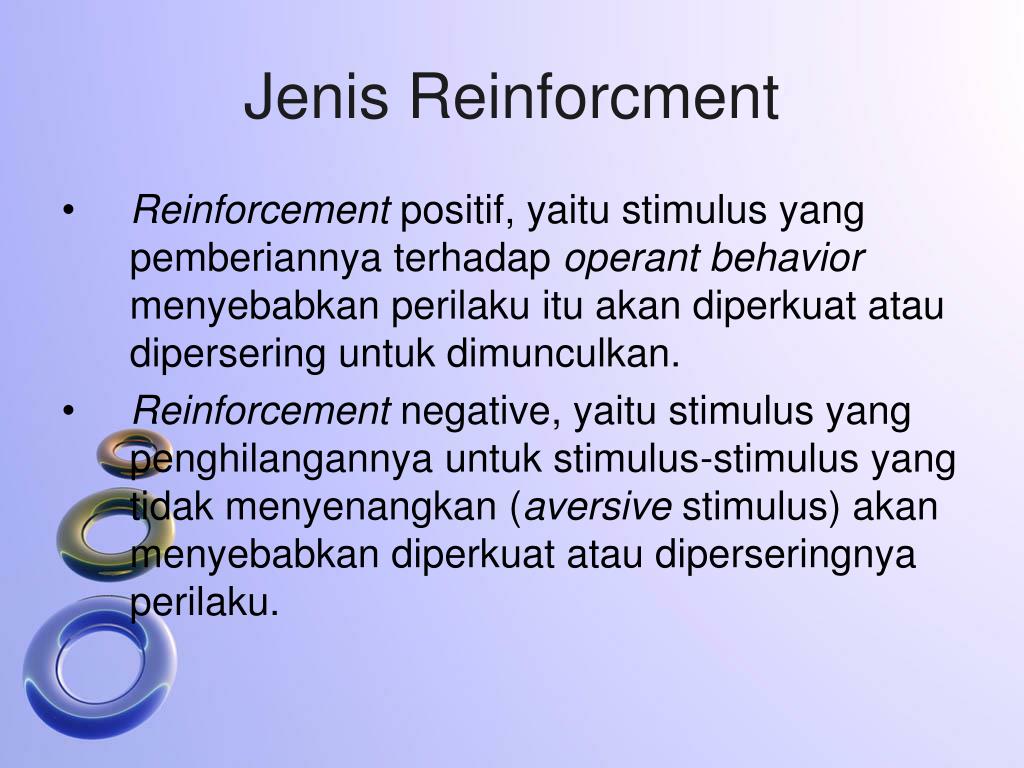 Jenis Reinforcment

• Reinforcement positif, yaitu stimulus yang pemberiannya terhadap operant behavior menyebabkan perilaku itu akan diperkuat atau dipersering untuk dimunculkan.

• Reinforcement negative, yaitu stimulus yang penghilangannya untuk stimulus-stimulus yang tidak menyenangkan (aversive stimulus) akan menyebabkan diperkuat atau diperseringnya perilaku.